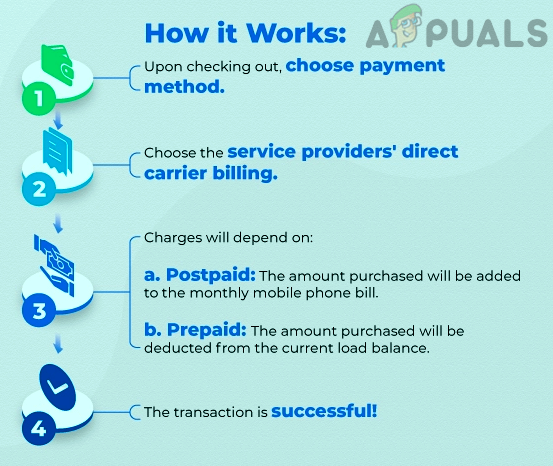 How it Works:

APPUALS

1

Upon checking out, choose payment method.

2

Choose the service providers' direct carrier billing.

3

Charges will depend on:

a. Postpaid: The amount purchased will be added to the monthly mobile phone bill.

b. Prepaid: The amount purchased will be deducted from the current load balance.

4

The transaction is successful!